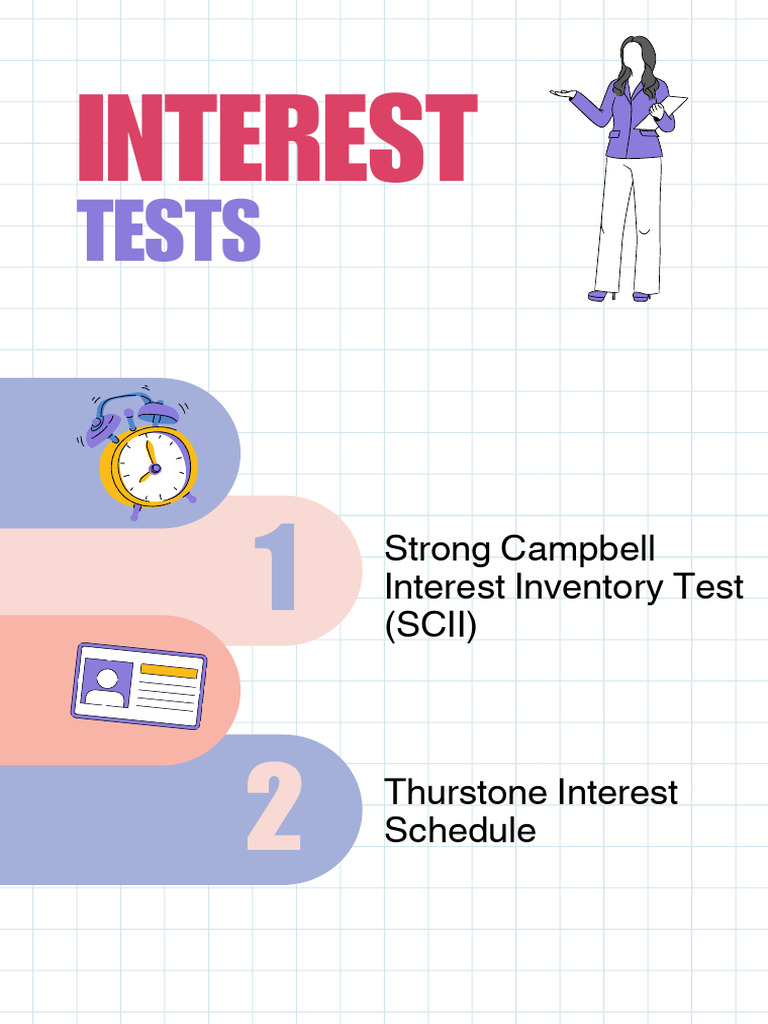 INTEREST
TESTS

1

Strong Campbell Interest Inventory Test (SCII)

2

Thurstone Interest Schedule